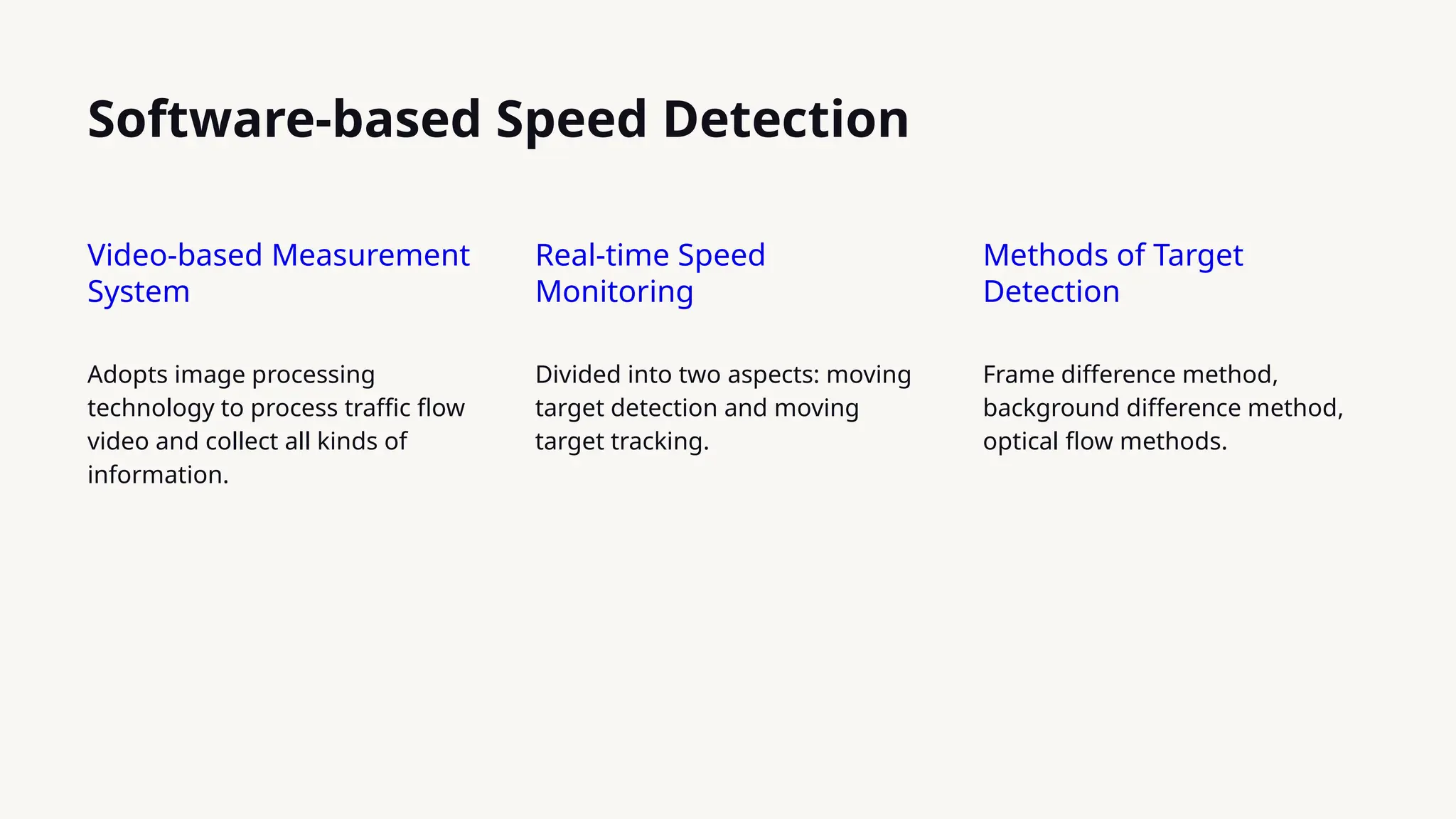 Software-based Speed Detection

Video-based Measurement System

Adopts image processing technology to process traffic flow video and collect all kinds of information.

Real-time Speed Monitoring

Divided into two aspects: moving target detection and moving target tracking.

Methods of Target Detection

Frame difference method, background difference method, optical flow methods.